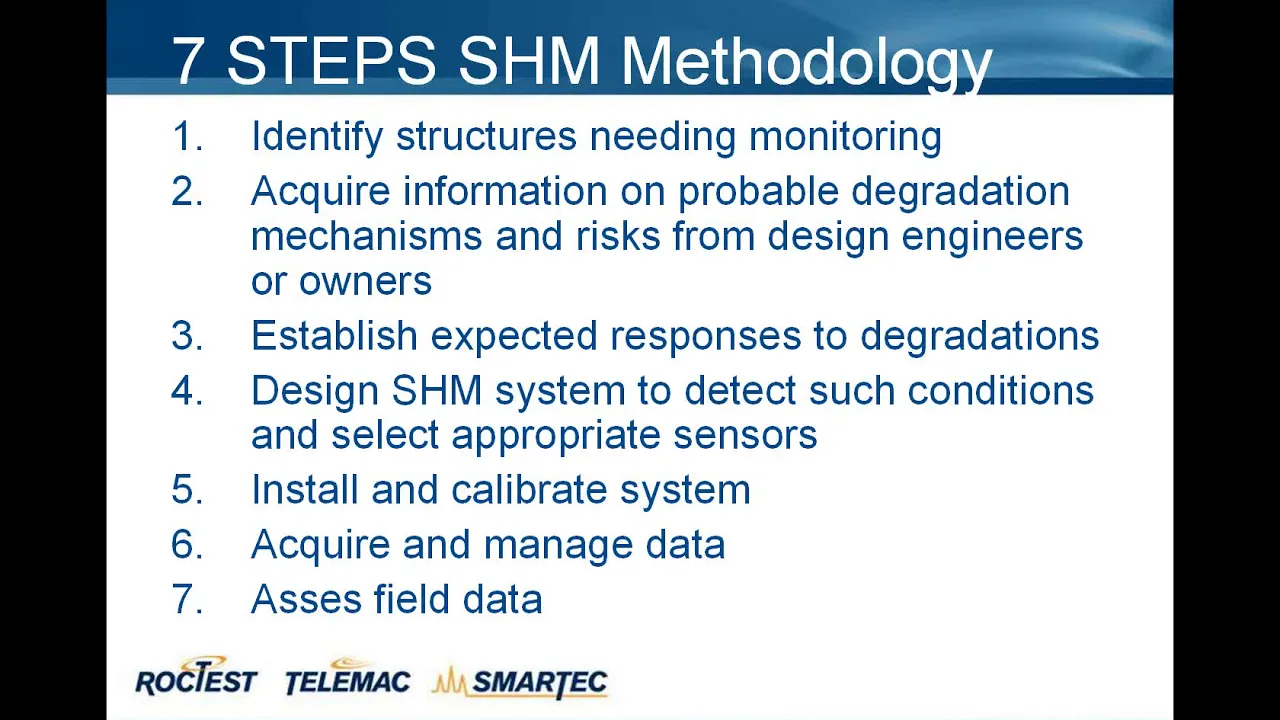 7 STEPS SHM Methodology

1. Identify structures needing monitoring
2. Acquire information on probable degradation mechanisms and risks from design engineers or owners
3. Establish expected responses to degradations
4. Design SHM system to detect such conditions and select appropriate sensors
5. Install and calibrate system
6. Acquire and manage data
7. Asses field data

ROCTEST TELEMAC SMARTEC